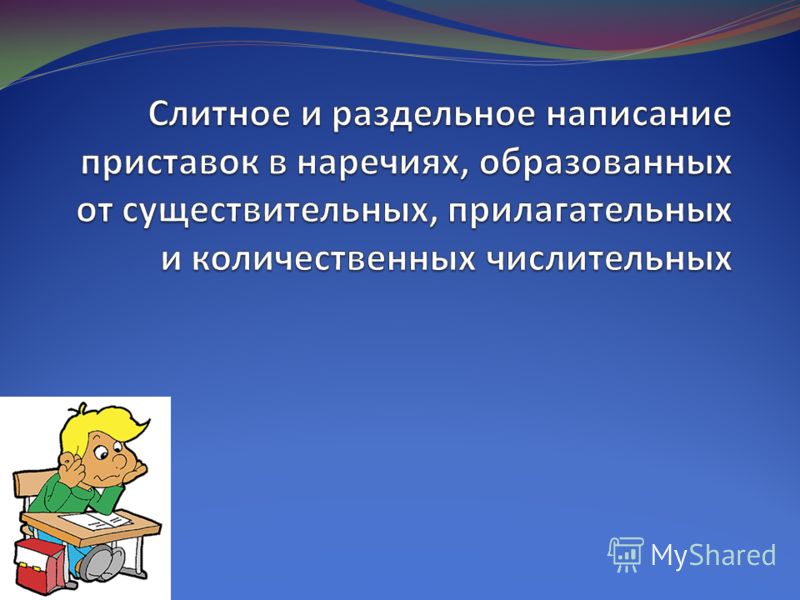 Слитное и раздельное написание приставок в наречиях, образованных от существительных, прилагательных и количественных числительных

MyShared